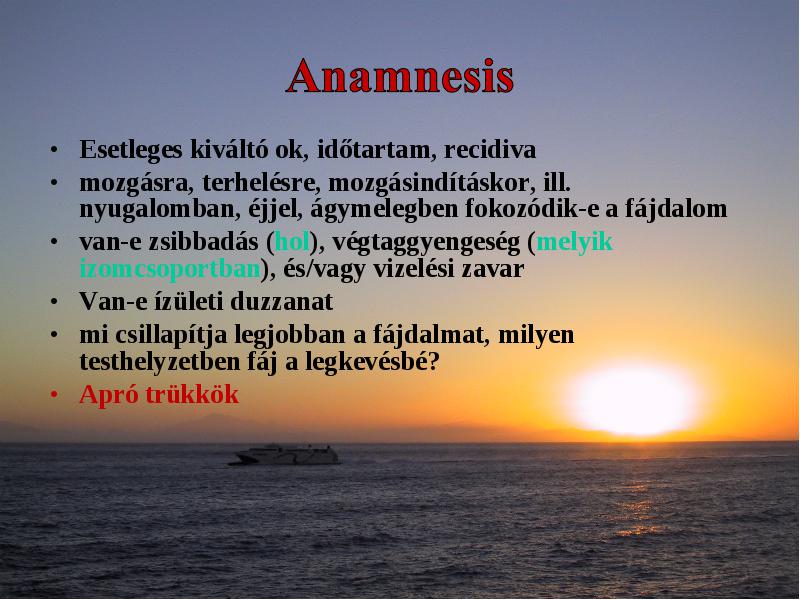 Anamnesis

• Esetleges kiváltó ok, időtartam, recidiva
• mozgásra, terhelésre, mozgásindításkor, ill. nyugalomban, éjjel, ágymelegben fokozódik-e a fájdalom
• van-e zsibbadás (hol), végtaggyengeség (melyik izomcsoportban), és/vagy vizelési zavar
• Van-e ízületi duzzanat
• mi csillapítja legjobban a fájdalmat, milyen testhelyzetben fáj a legkevésbé?
• Apró trükkök